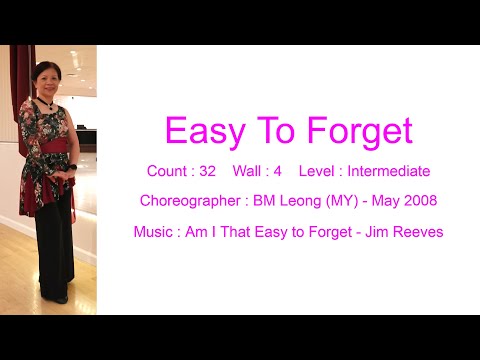 Easy To Forget

Count : 32 Wall : 4 Level : Intermediate

Choreographer : BM Leong (MY) - May 2008

Music : Am I That Easy to Forget - Jim Reeves